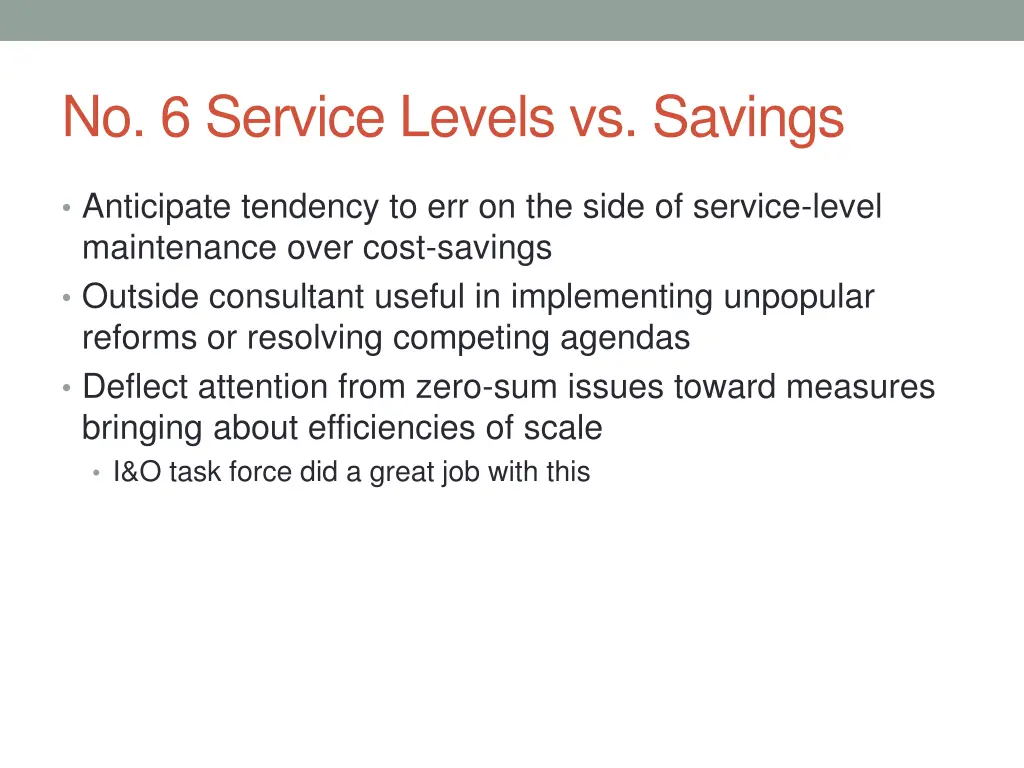 No. 6 Service Levels vs. Savings

• Anticipate tendency to err on the side of service-level maintenance over cost-savings
• Outside consultant useful in implementing unpopular reforms or resolving competing agendas
• Deflect attention from zero-sum issues toward measures bringing about efficiencies of scale
  • I&O task force did a great job with this